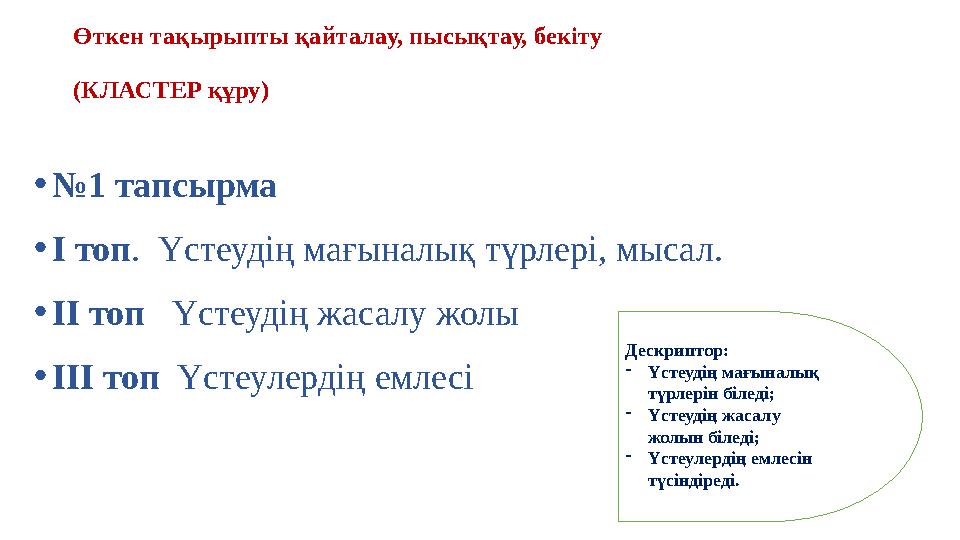 Өткен тақырыпты қайталау, пысықтау, бекіту

(КЛАСТЕР құру)

• №1 тапсырма
• І топ. Үстеудің мағыналық түрлері, мысал.
• ІІ топ Үстеудің жасалу жолы
• ІІІ топ Үстеулердің емлесі

Дескриптор:
- Үстеудің мағыналық түрлерін біледі;
- Үстеудің жасалу жолын біледі;
- Үстеулердің емлесін түсіндіреді.